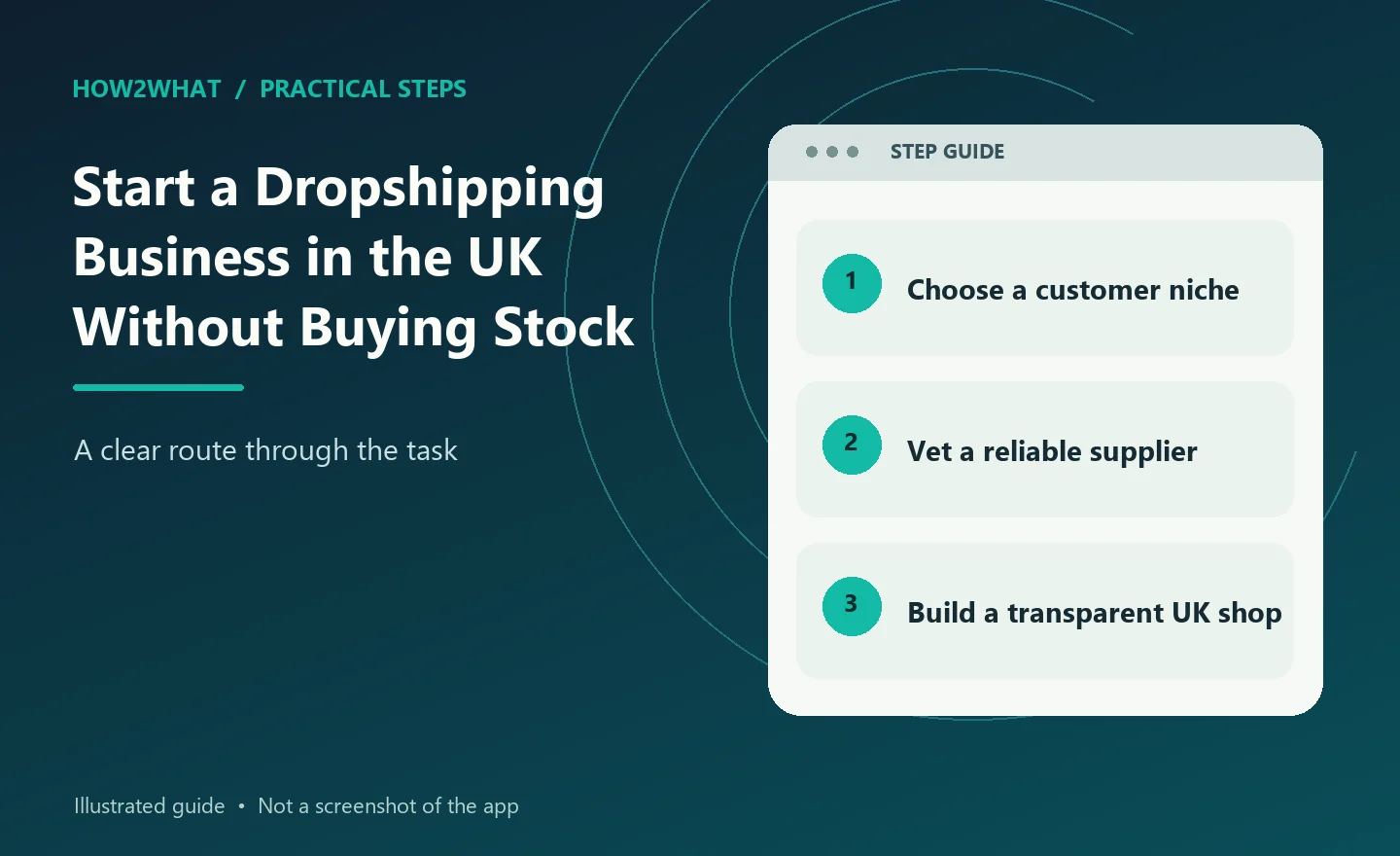 HOW2WHAT / PRACTICAL STEPS

Start a Dropshipping Business in the UK Without Buying Stock

A clear route through the task

STEP GUIDE

1
Choose a customer niche

2
Vet a reliable supplier

3
Build a transparent UK shop

Illustrated guide • Not a screenshot of the app